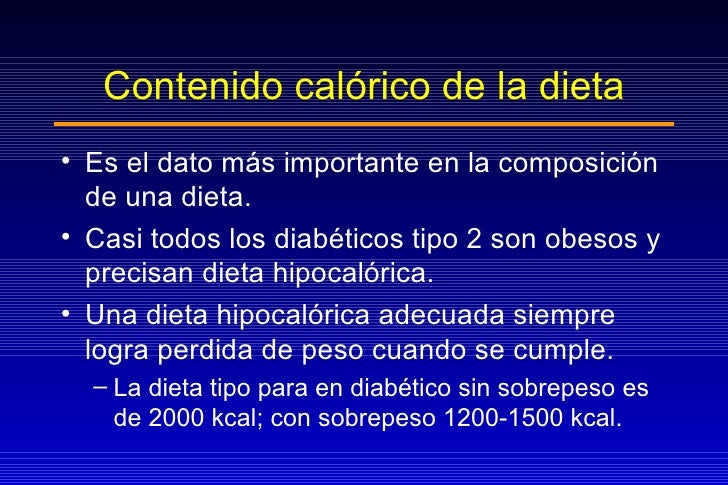 Contenido calórico de la dieta

• Es el dato más importante en la composición de una dieta.

• Casi todos los diabéticos tipo 2 son obesos y precisan dieta hipocalórica.

• Una dieta hipocalórica adecuada siempre logra perdida de peso cuando se cumple.

– La dieta tipo para en diabético sin sobrepeso es de 2000 kcal; con sobrepeso 1200-1500 kcal.